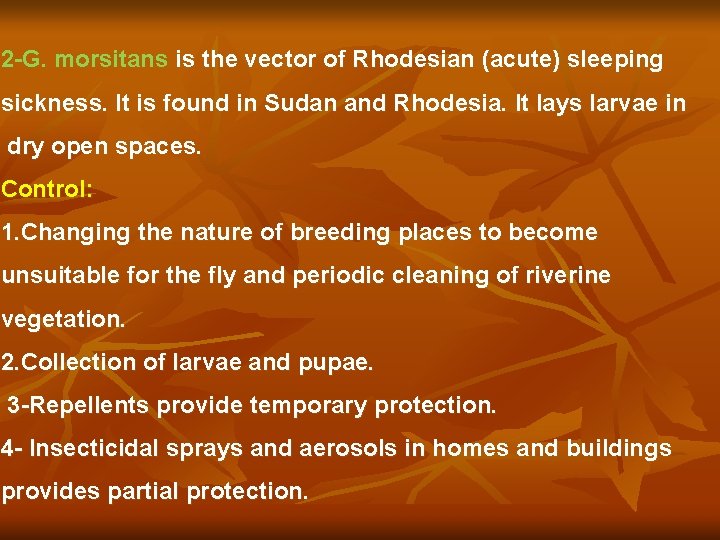 2-G. morsitans is the vector of Rhodesian (acute) sleeping sickness. It is found in Sudan and Rhodesia. It lays larvae in dry open spaces.

Control:

1.Changing the nature of breeding places to become unsuitable for the fly and periodic cleaning of riverine vegetation.

2.Collection of larvae and pupae.

3-Repellents provide temporary protection.

4- Insecticidal sprays and aerosols in homes and buildings provides partial protection.